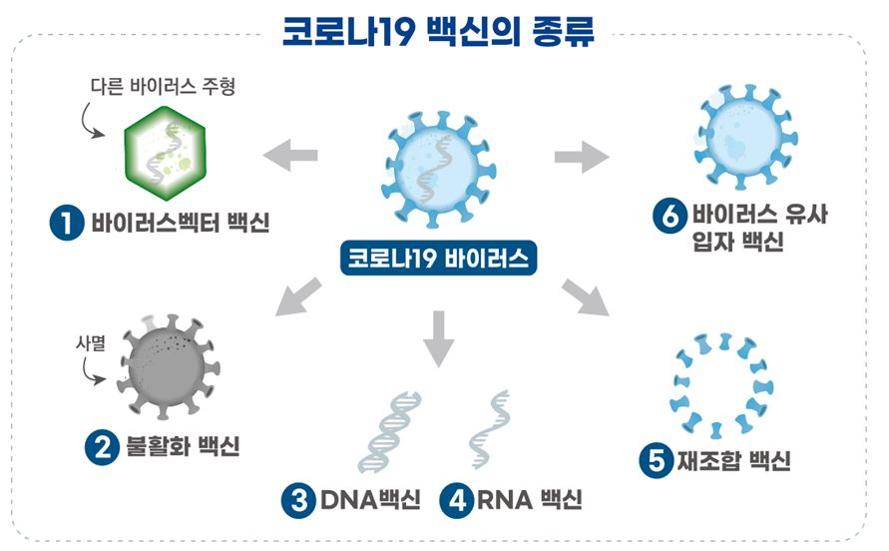 코로나19 백신의 종류

다른 바이러스 주형

1 바이러스벡터 백신

코로나19 바이러스

6 바이러스 유사 입자 백신

사멸

2 불활화 백신

3 DNA백신

4 RNA 백신

5 재조합 백신